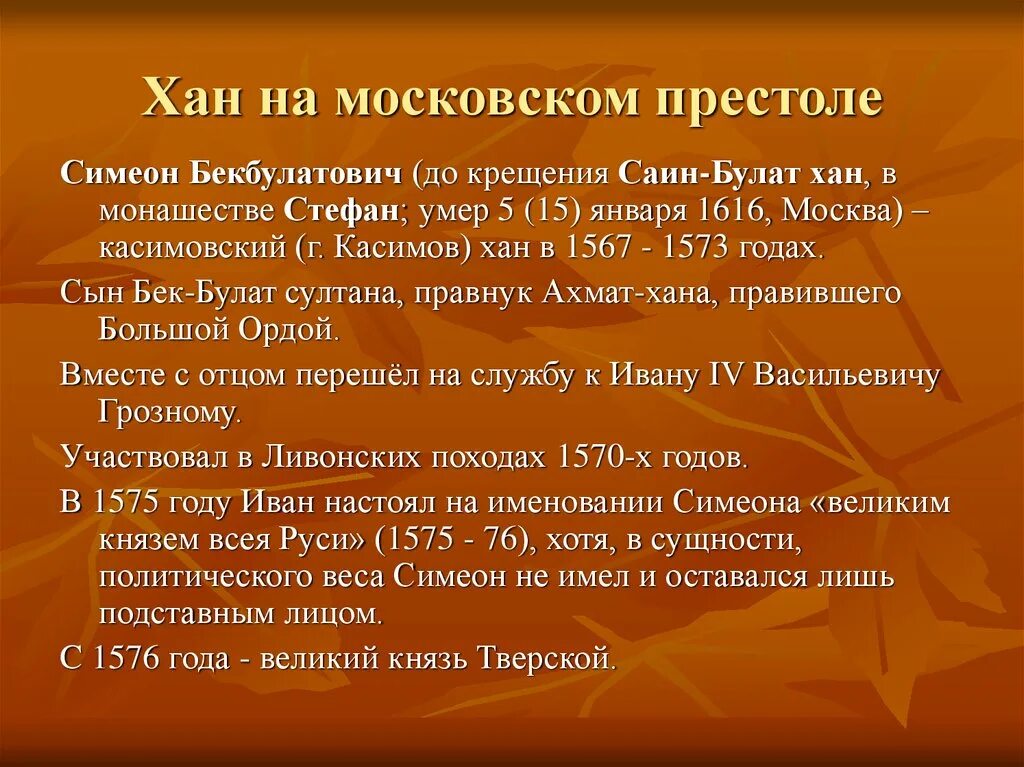 Хан на московском престоле

Симеон Бекбулатович (до крещения Саин-Булат хан, в монашестве Стефан; умер 5 (15) января 1616, Москва) – касимовский (г. Касимов) хан в 1567 - 1573 годах.

Сын Бек-Булат султана, правнук Ахмат-хана, правившего Большой Ордой.

Вместе с отцом перешёл на службу к Ивану IV Васильевичу Грозному.

Участвовал в Ливонских походах 1570-х годов.

В 1575 году Иван настоял на именовании Симеона «великим князем всея Руси» (1575 - 76), хотя, в сущности, политического веса Симеон не имел и оставался лишь подставным лицом.

С 1576 года - великий князь Тверской.